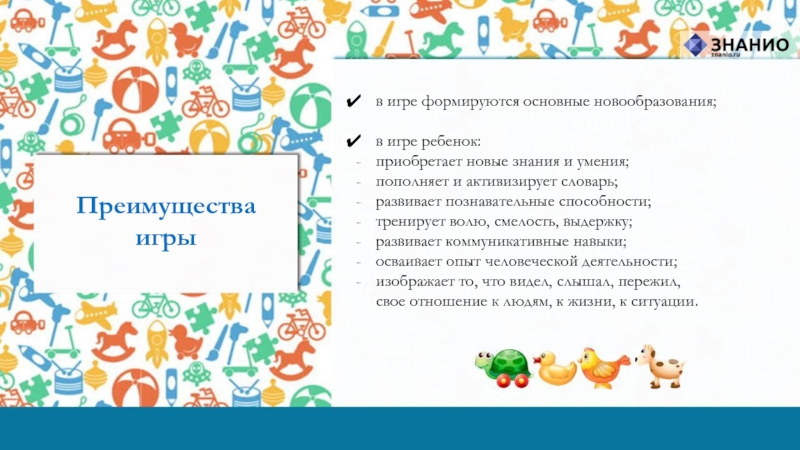 ЗНАНИО
znanio.ru

Преимущества игры

✔ в игре формируются основные новообразования;

✔ в игре ребенок:
- приобретает новые знания и умения;
- пополняет и активизирует словарь;
- развивает познавательные способности;
- тренирует волю, смелость, выдержку;
- развивает коммуникативные навыки;
- осваивает опыт человеческой деятельности;
- изображает то, что видел, слышал, пережил, свое отношение к людям, к жизни, к ситуации.